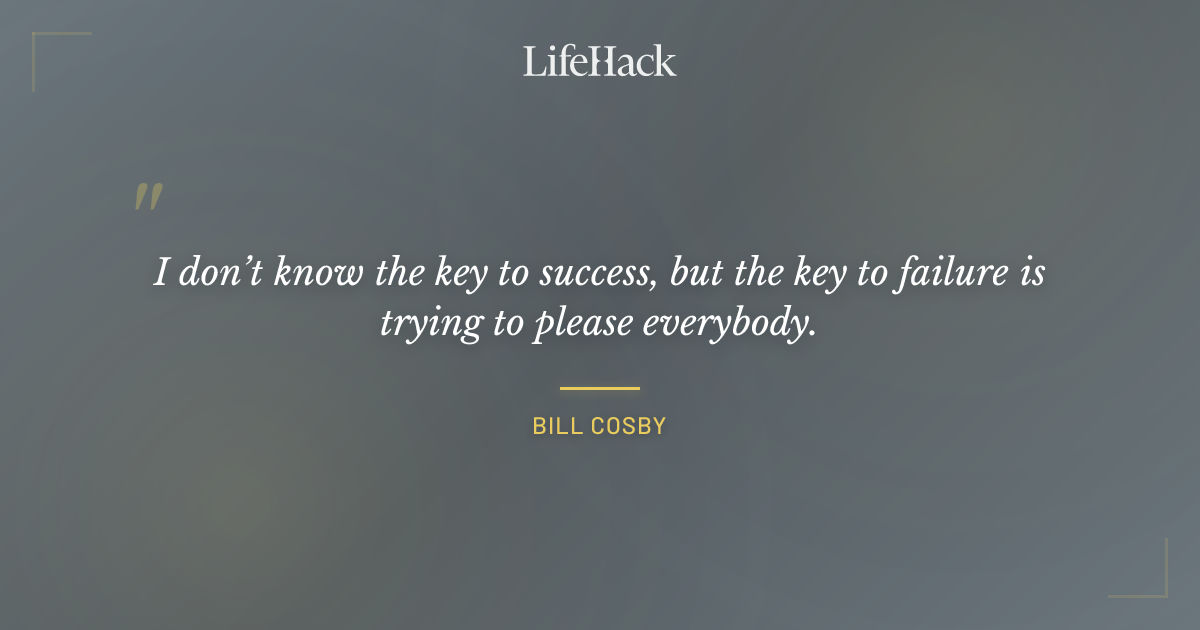 LifeHack

"

I don't know the key to success, but the key to failure is trying to please everybody.

BILL COSBY